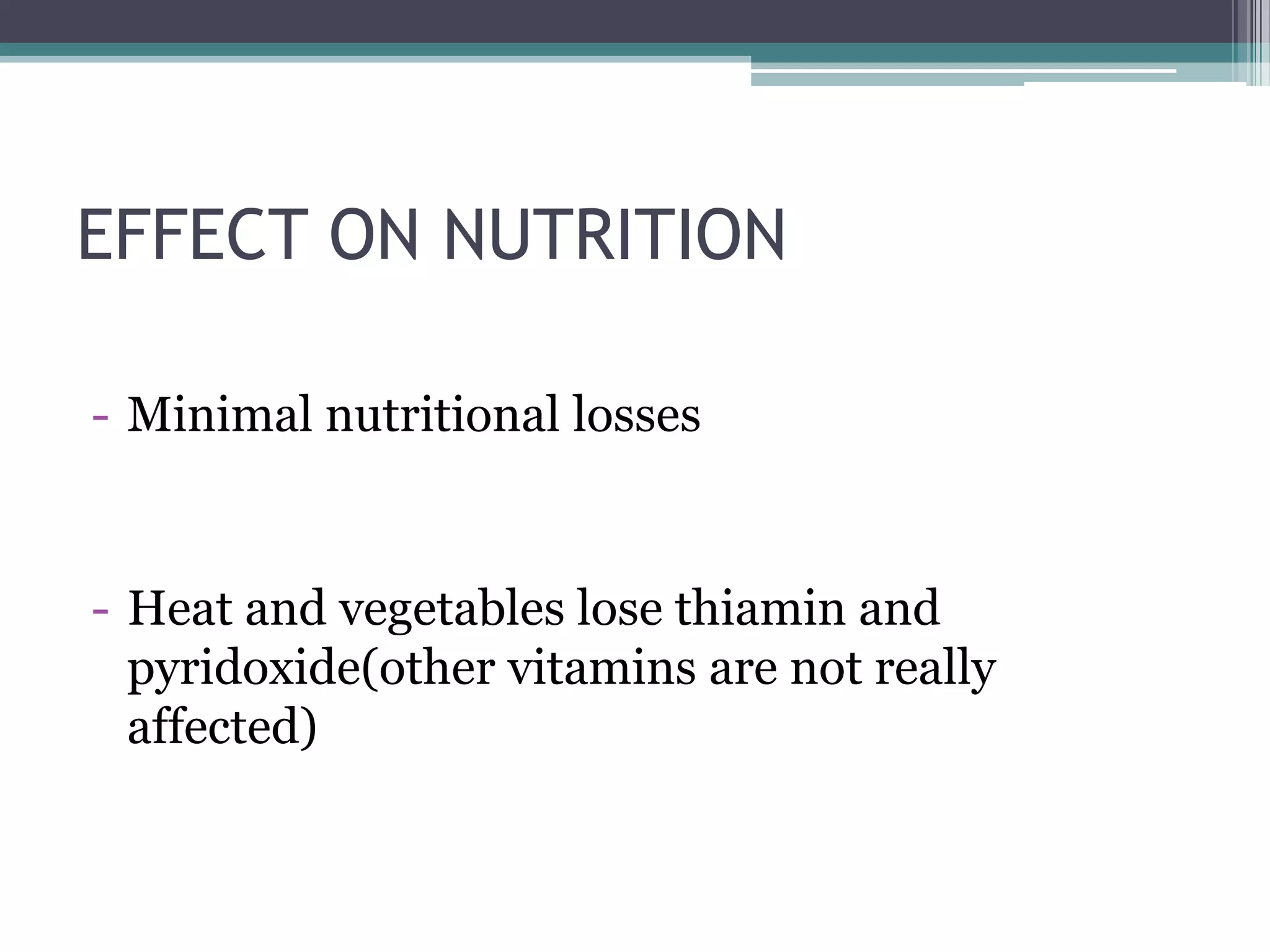 EFFECT ON NUTRITION

- Minimal nutritional losses

- Heat and vegetables lose thiamin and pyridoxide(other vitamins are not really affected)